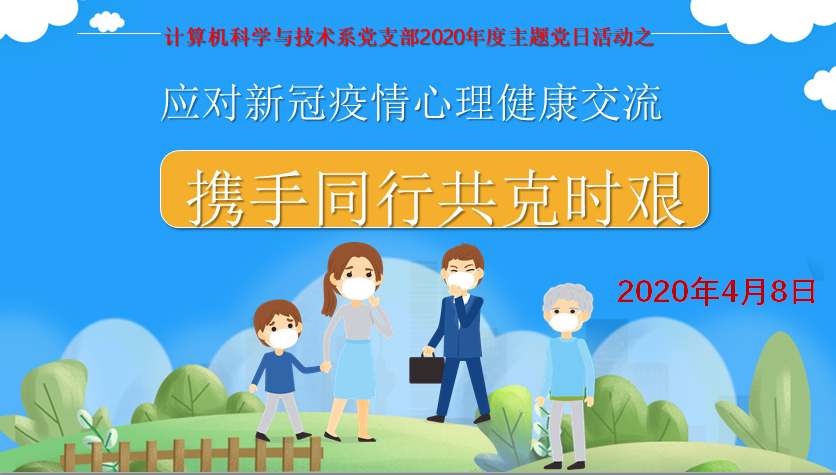 计算机科学与技术系党支部2020年度主题党日活动之

应对新冠疫情心理健康交流

携手同行共克时艰

2020年4月8日